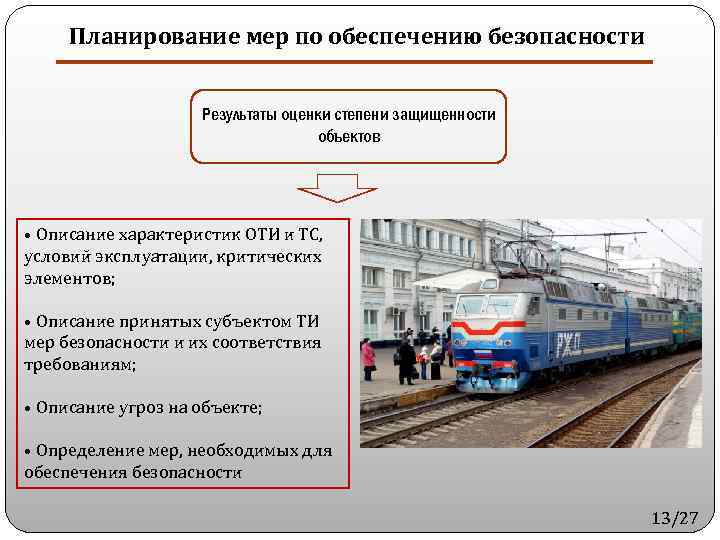 Планирование мер по обеспечению безопасности

Результаты оценки степени защищенности объектов

• Описание характеристик ОТИ и ТС, условий эксплуатации, критических элементов;

• Описание принятых субъектом ТИ мер безопасности и их соответствия требованиям;

• Описание угроз на объекте;

• Определение мер, необходимых для обеспечения безопасности

РЖД

13/27